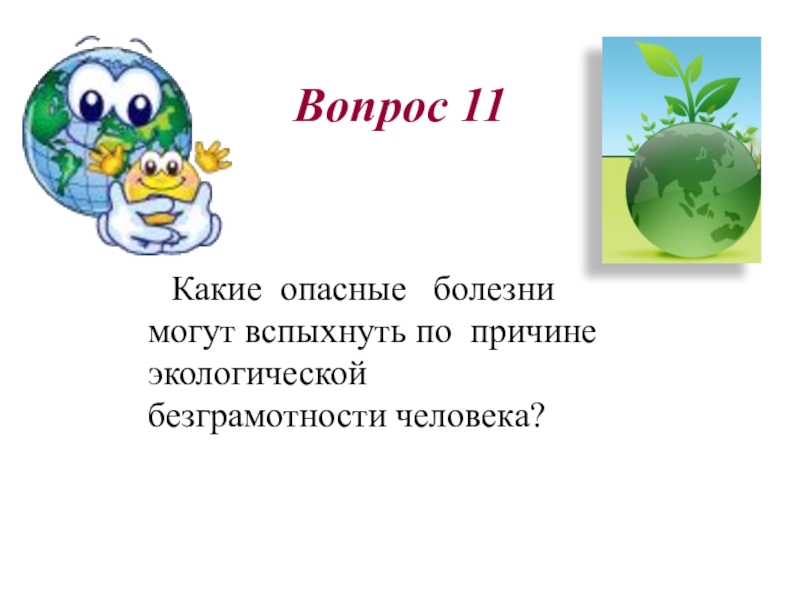 Вопрос 11

Какие опасные болезни могут вспыхнуть по причине экологической безграмотности человека?